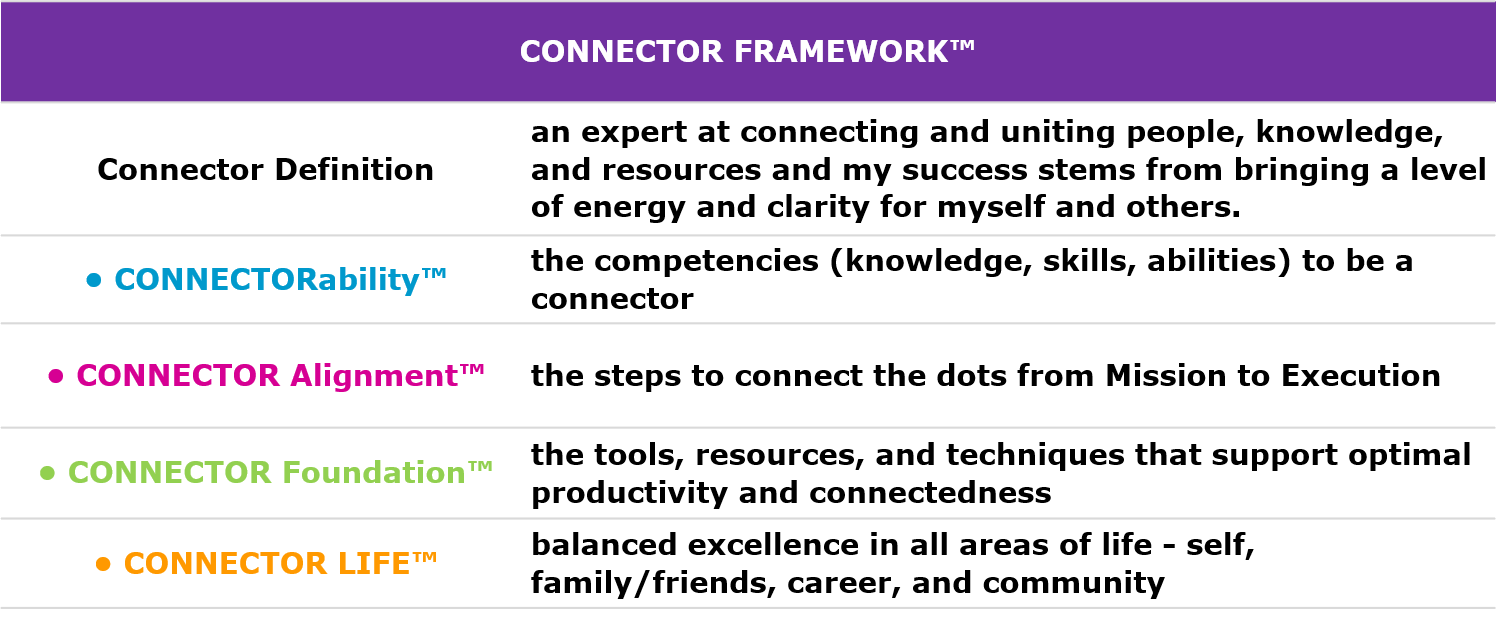 | CONNECTOR FRAMEWORK™ | |
|---|---|
| Connector Definition | an expert at connecting and uniting people, knowledge, and resources and my success stems from bringing a level of energy and clarity for myself and others. |
| • CONNECTORability™ | the competencies (knowledge, skills, abilities) to be a connector |
| • CONNECTOR Alignment™ | the steps to connect the dots from Mission to Execution |
| • CONNECTOR Foundation™ | the tools, resources, and techniques that support optimal productivity and connectedness |
| • CONNECTOR LIFE™ | balanced excellence in all areas of life - self, family/friends, career, and community |